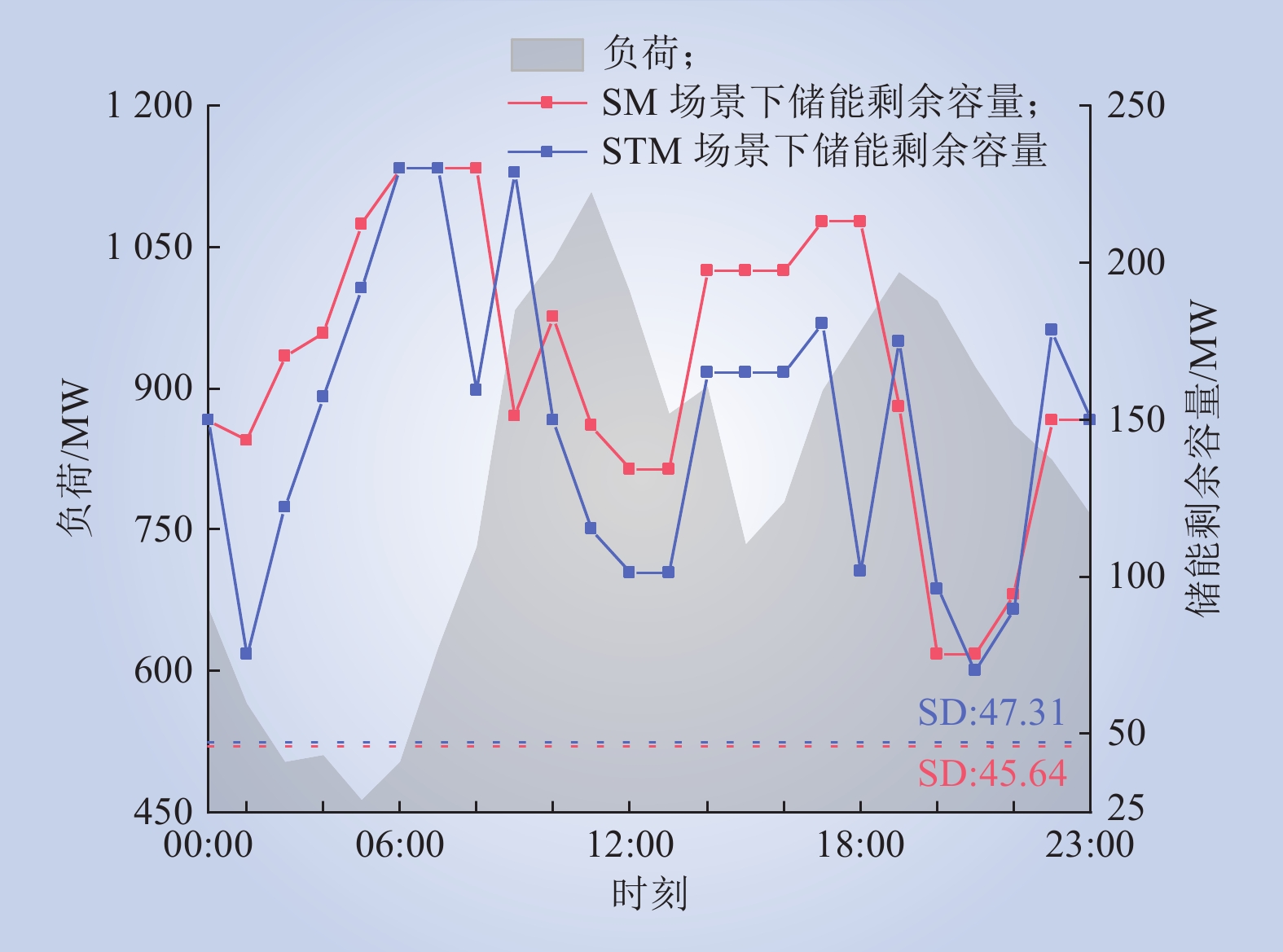 负荷;
SM 场景下储能剩余容量;
STM 场景下储能剩余容量

负荷/MW
1 200
1 050
900
750
600
450

储能剩余容量/MW
250
200
150
100
50
25

SD:47.31
SD:45.64

00:00
06:00
12:00
18:00
23:00
时刻